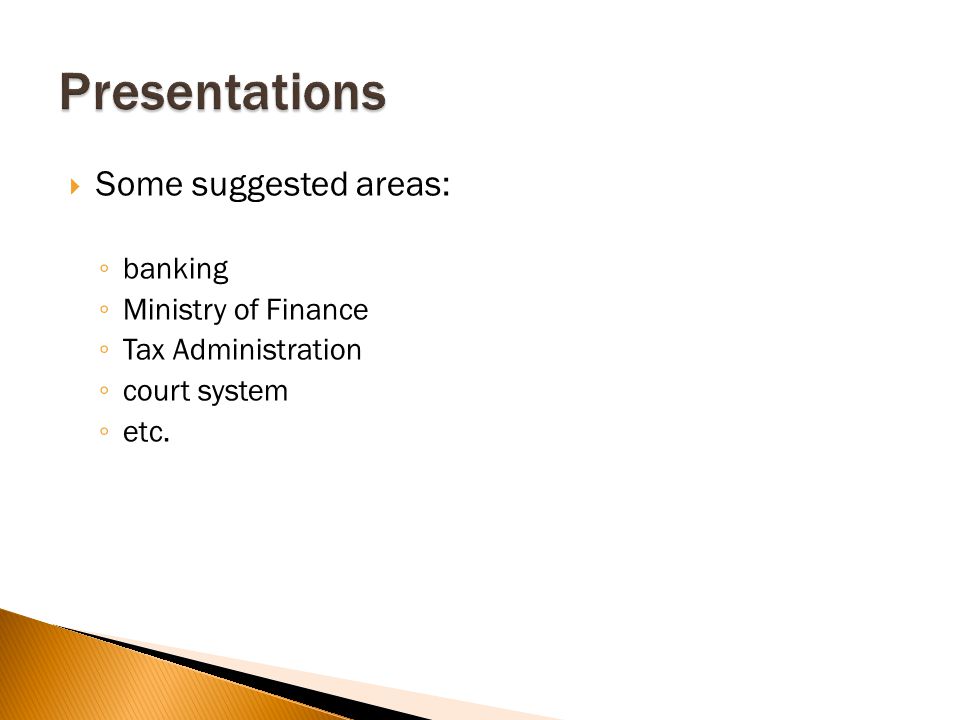 Presentations

Some suggested areas:

banking
Ministry of Finance
Tax Administration
court system
etc.